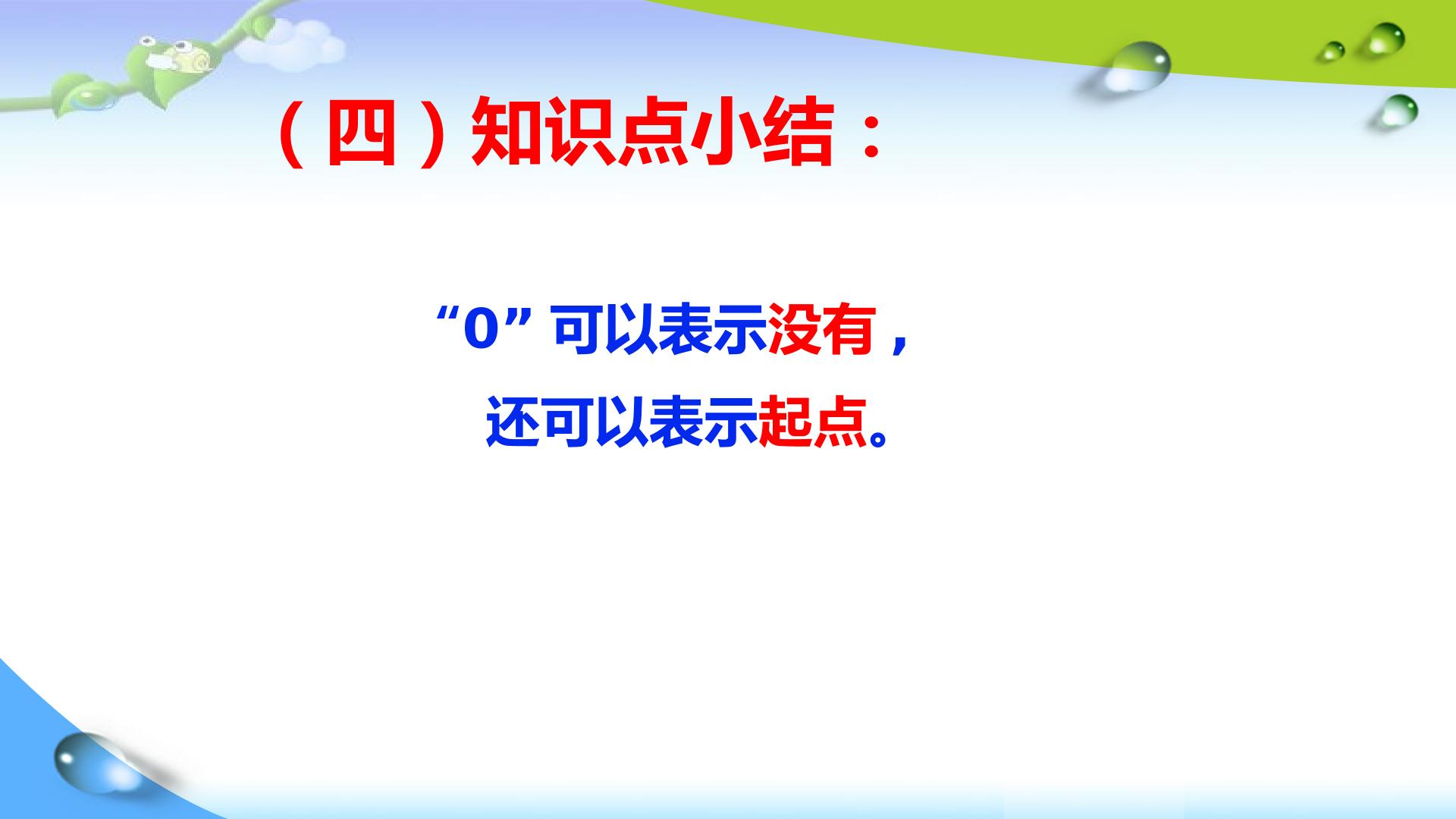 （四）知识点小结：

“0”可以表示没有，

还可以表示起点。